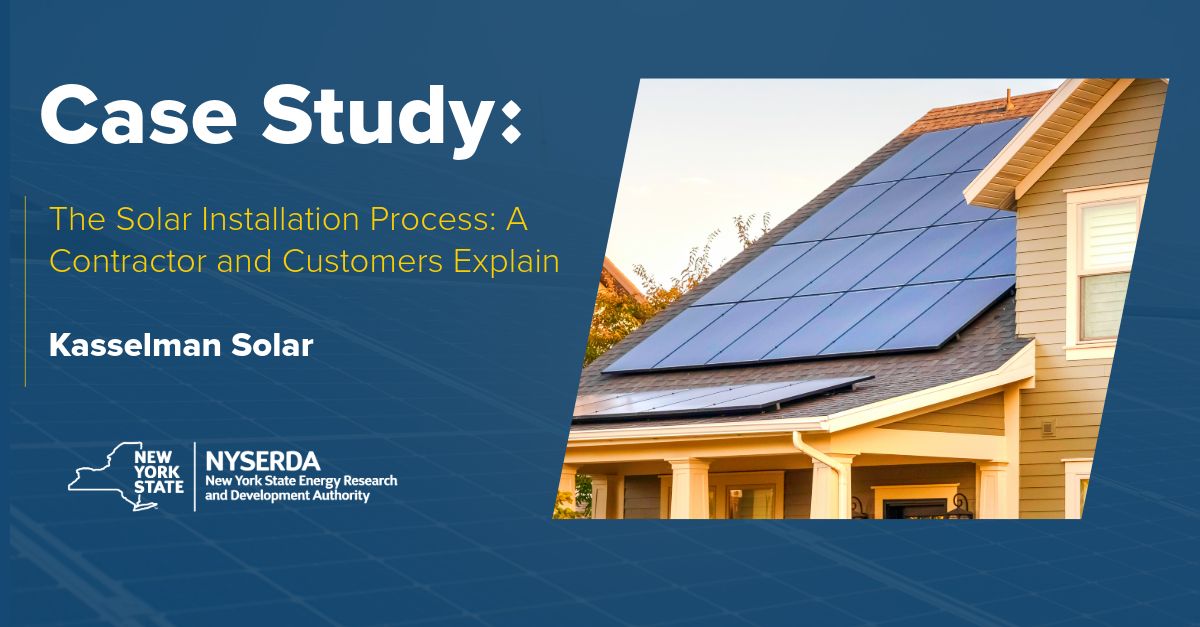 Case Study:

The Solar Installation Process: A Contractor and Customers Explain

Kasselman Solar

NEW YORK STATE

NYSERDA
New York State Energy Research and Development Authority